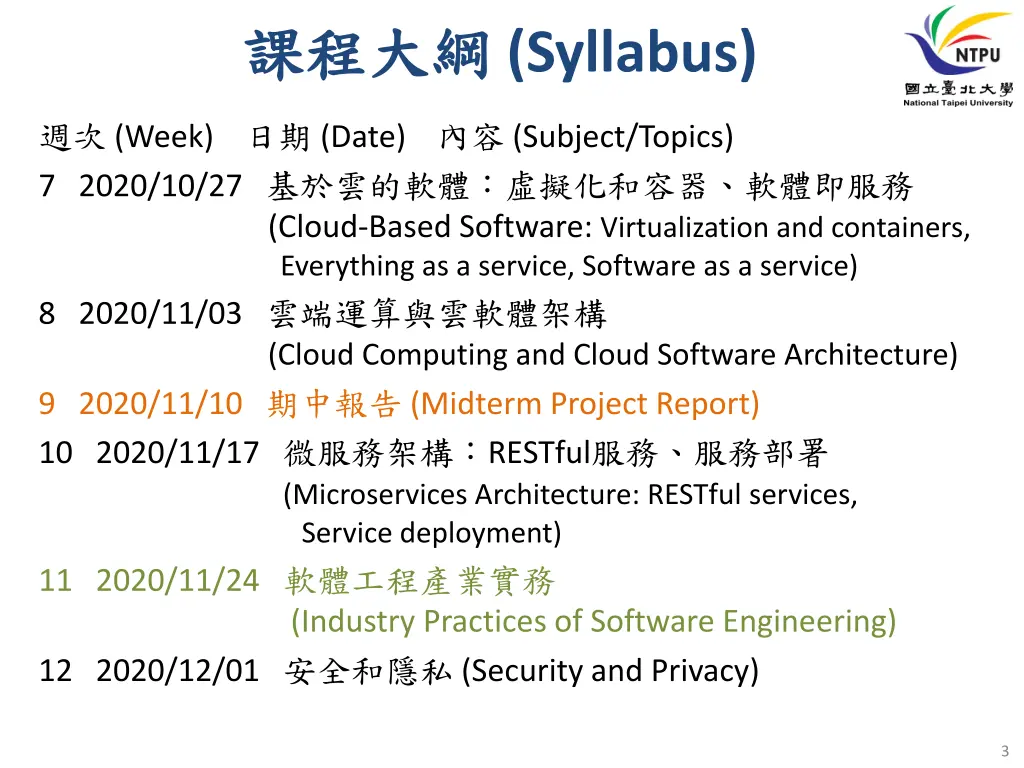 課程大綱 (Syllabus)

NTPU
國立臺北大學
National Taipei University

週次 (Week) 日期 (Date) 內容 (Subject/Topics)

7 2020/10/27 基於雲的軟體：虛擬化和容器、軟體即服務
(Cloud-Based Software: Virtualization and containers, Everything as a service, Software as a service)

8 2020/11/03 雲端運算與雲軟體架構
(Cloud Computing and Cloud Software Architecture)

9 2020/11/10 期中報告 (Midterm Project Report)

10 2020/11/17 微服務架構：RESTful服務、服務部署
(Microservices Architecture: RESTful services, Service deployment)

11 2020/11/24 軟體工程產業實務
(Industry Practices of Software Engineering)

12 2020/12/01 安全和隱私 (Security and Privacy)

3